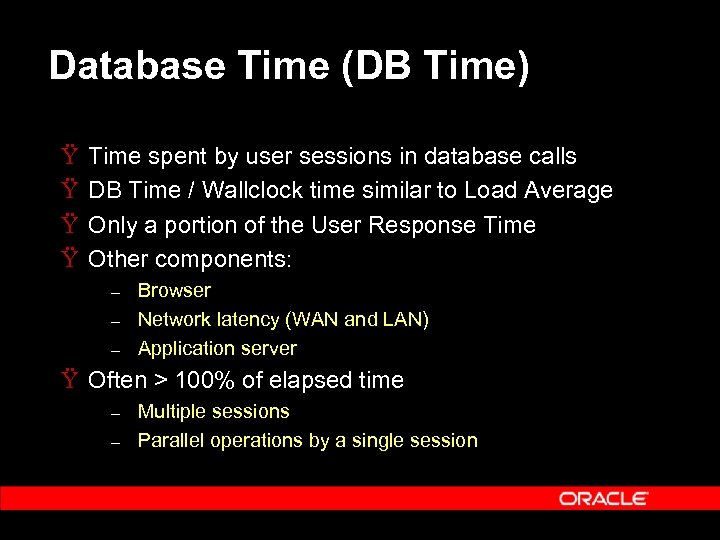 Database Time (DB Time)

Ÿ Time spent by user sessions in database calls
Ÿ DB Time / Wallclock time similar to Load Average
Ÿ Only a portion of the User Response Time
Ÿ Other components:
– Browser
– Network latency (WAN and LAN)
– Application server
Ÿ Often > 100% of elapsed time
– Multiple sessions
– Parallel operations by a single session

ORACLE